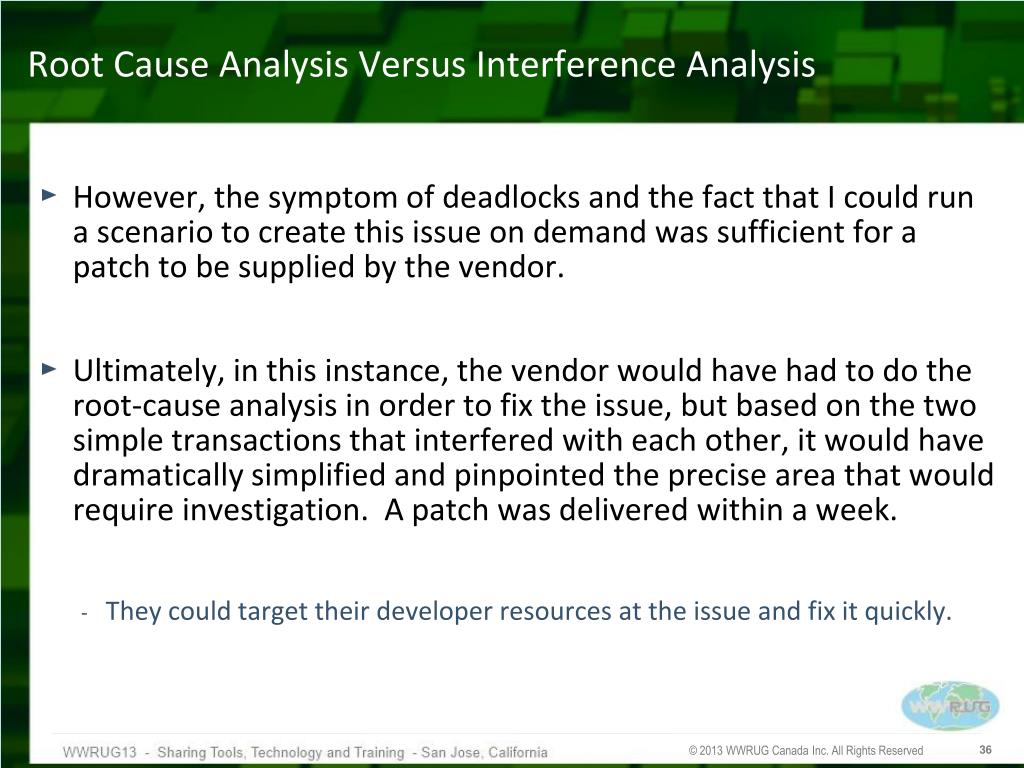 Root Cause Analysis Versus Interference Analysis

► However, the symptom of deadlocks and the fact that I could run a scenario to create this issue on demand was sufficient for a patch to be supplied by the vendor.

► Ultimately, in this instance, the vendor would have had to do the root-cause analysis in order to fix the issue, but based on the two simple transactions that interfered with each other, it would have dramatically simplified and pinpointed the precise area that would require investigation.  A patch was delivered within a week.

- They could target their developer resources at the issue and fix it quickly.

WWRUG

WWRUG13 - Sharing Tools, Technology and Training - San Jose, California

© 2013 WWRUG Canada Inc. All Rights Reserved

36